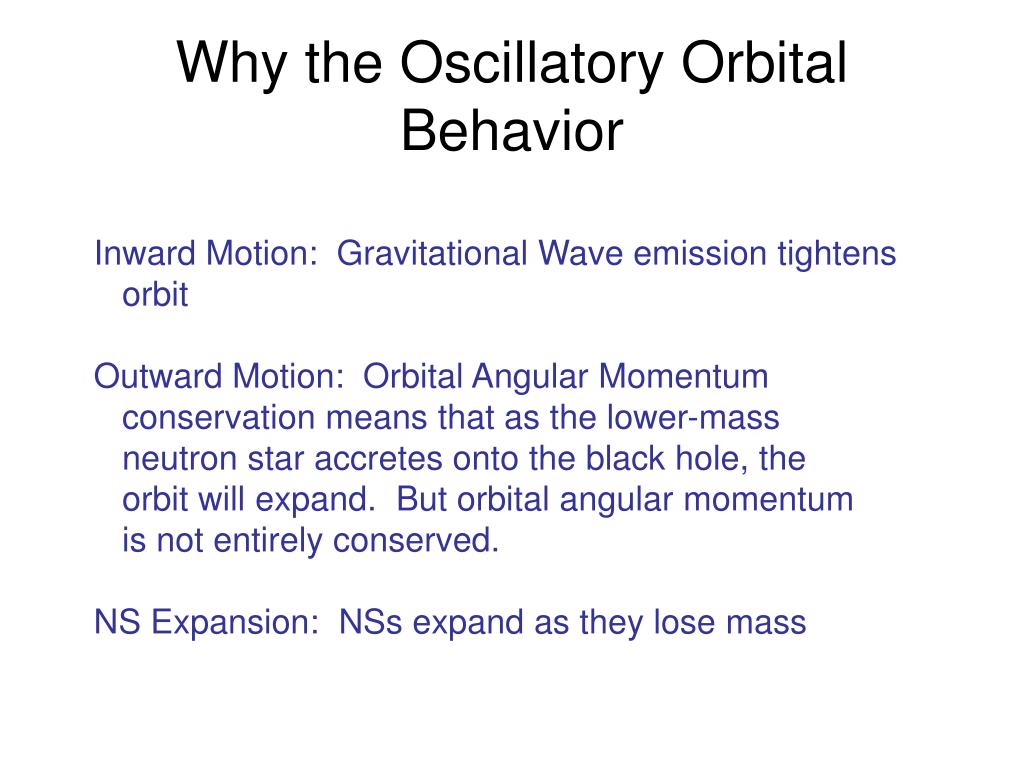 Why the Oscillatory Orbital Behavior

Inward Motion: Gravitational Wave emission tightens orbit

Outward Motion: Orbital Angular Momentum conservation means that as the lower-mass neutron star accretes onto the black hole, the orbit will expand. But orbital angular momentum is not entirely conserved.

NS Expansion: NSs expand as they lose mass